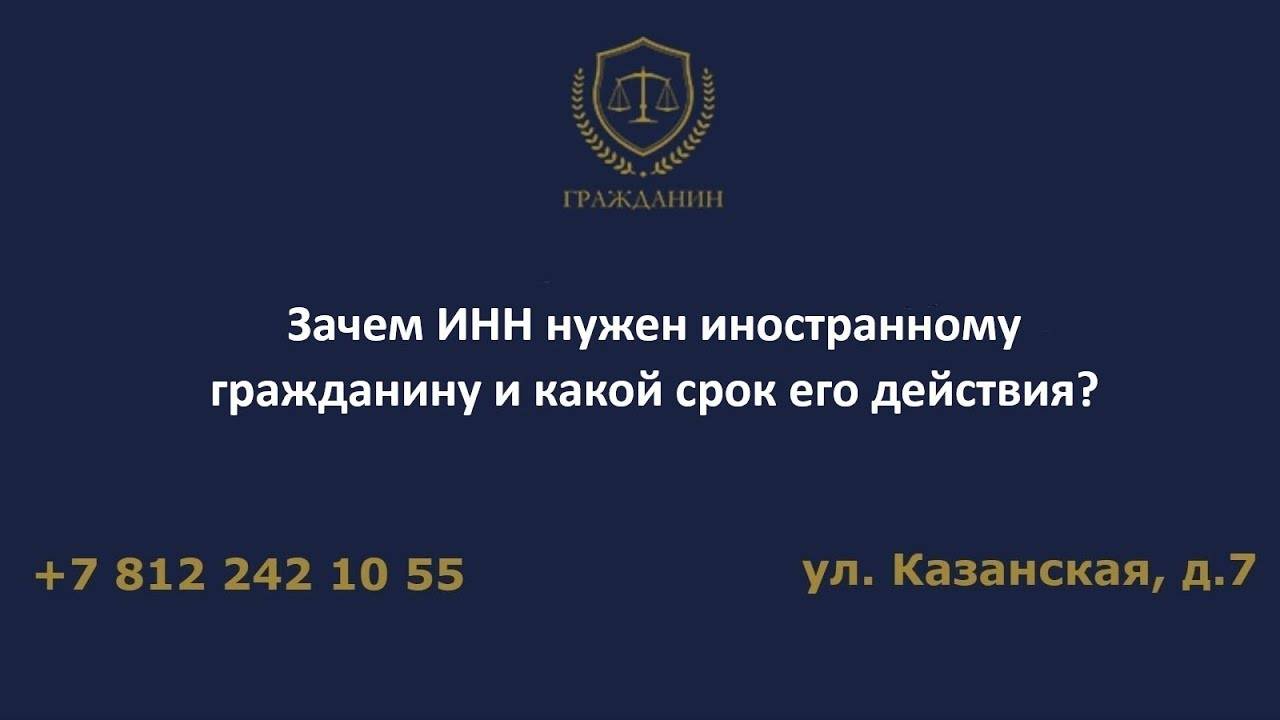 ГРАЖДАНИН

Зачем ИНН нужен иностранному гражданину и какой срок его действия?

+7 812 242 10 55

ул. Казанская, д.7